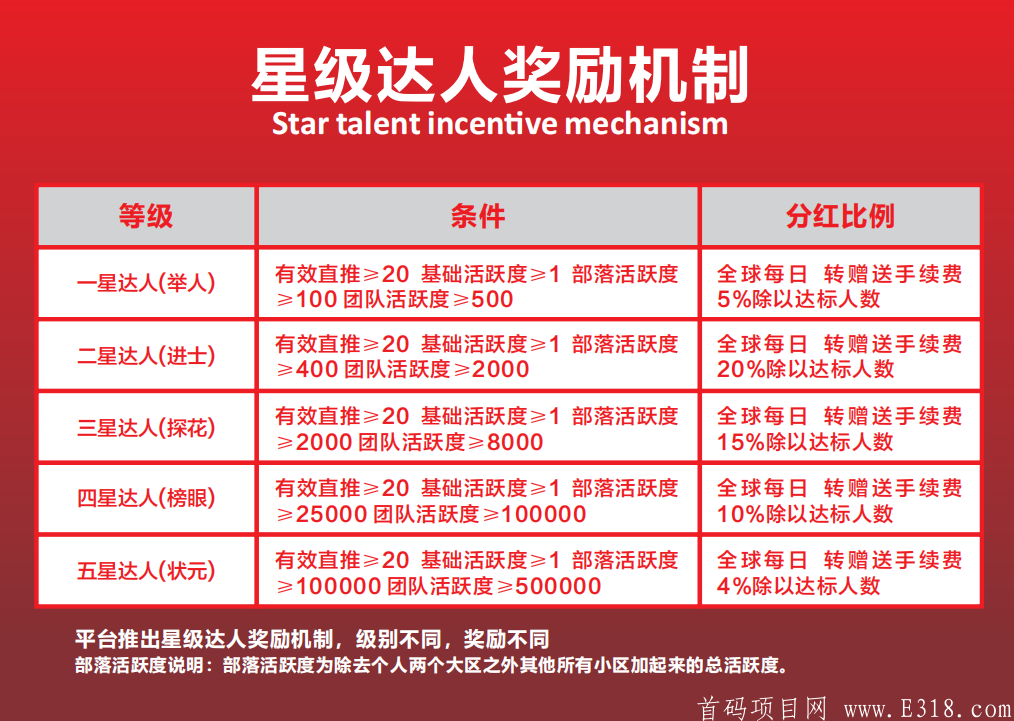 星级达人奖励机制
Star talent incentive mechanism

| 等级 | 条件 | 分红比例 |
|---|---|---|
| 一星达人(举人) | 有效直推≥20 基础活跃度≥1 部落活跃度≥100 团队活跃度≥500 | 全球每日 转赠送手续费5%除以达标人数 |
| 二星达人(进士) | 有效直推≥20 基础活跃度≥1 部落活跃度≥400 团队活跃度≥2000 | 全球每日 转赠送手续费20%除以达标人数 |
| 三星达人(探花) | 有效直推≥20 基础活跃度≥1 部落活跃度≥2000 团队活跃度≥8000 | 全球每日 转赠送手续费15%除以达标人数 |
| 四星达人(榜眼) | 有效直推≥20 基础活跃度≥1 部落活跃度≥25000 团队活跃度≥100000 | 全球每日 转赠送手续费10%除以达标人数 |
| 五星达人(状元) | 有效直推≥20 基础活跃度≥1 部落活跃度≥100000 团队活跃度≥500000 | 全球每日 转赠送手续费4%除以达标人数 |

平台推出星级达人奖励机制，级别不同，奖励不同
部落活跃度说明：部落活跃度为除去个人两个大区之外其他所有小区加起来的总活跃度。

首码项目网 www.E318.com